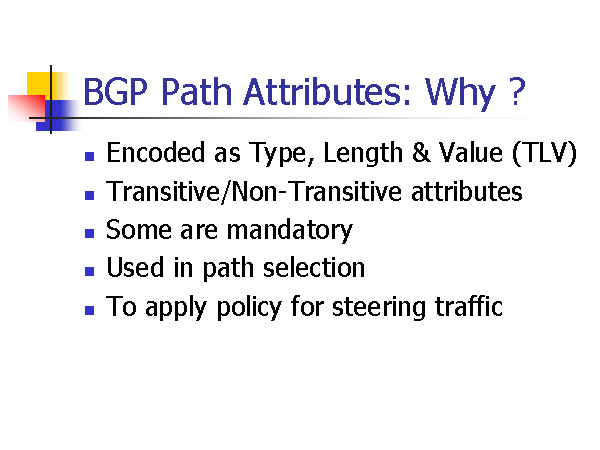 BGP Path Attributes: Why ?

- Encoded as Type, Length & Value (TLV)
- Transitive/Non-Transitive attributes
- Some are mandatory
- Used in path selection
- To apply policy for steering traffic